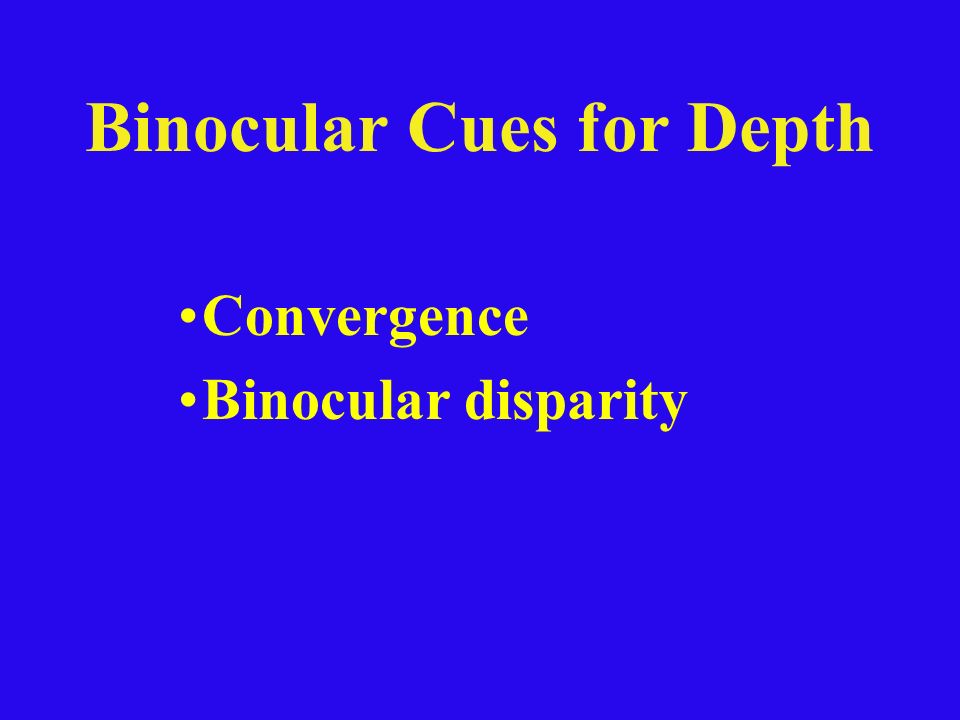 Binocular Cues for Depth

•Convergence
•Binocular disparity